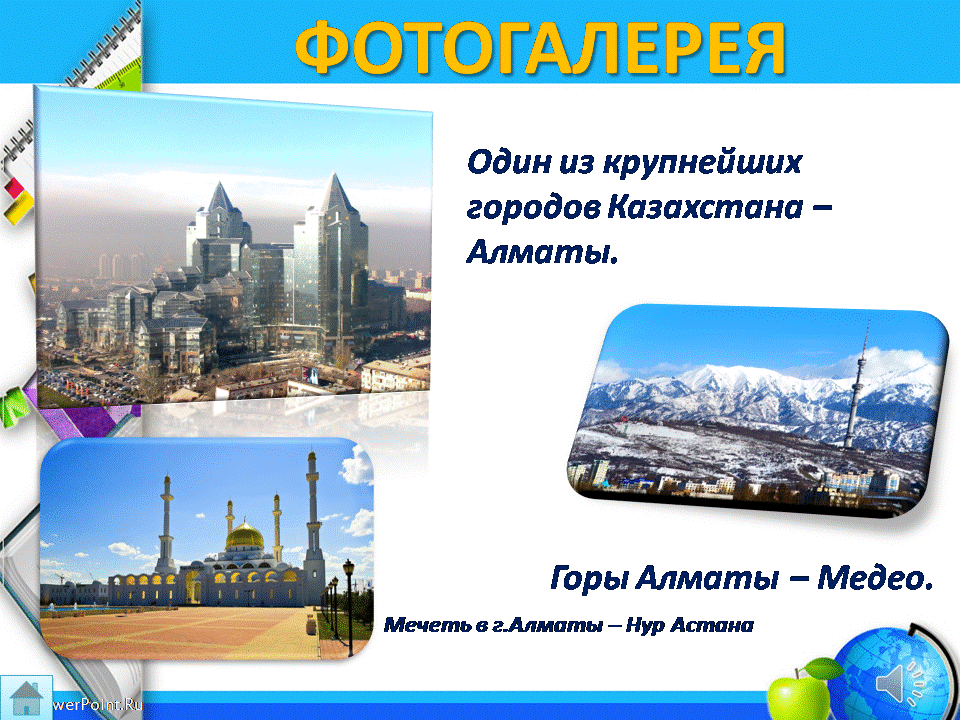 ФОТОГАЛЕРЕЯ

Один из крупнейших городов Казахстана – Алматы.

Горы Алматы – Медео.

Мечеть в г.Алматы – Нур Астана

werPoint.Ru